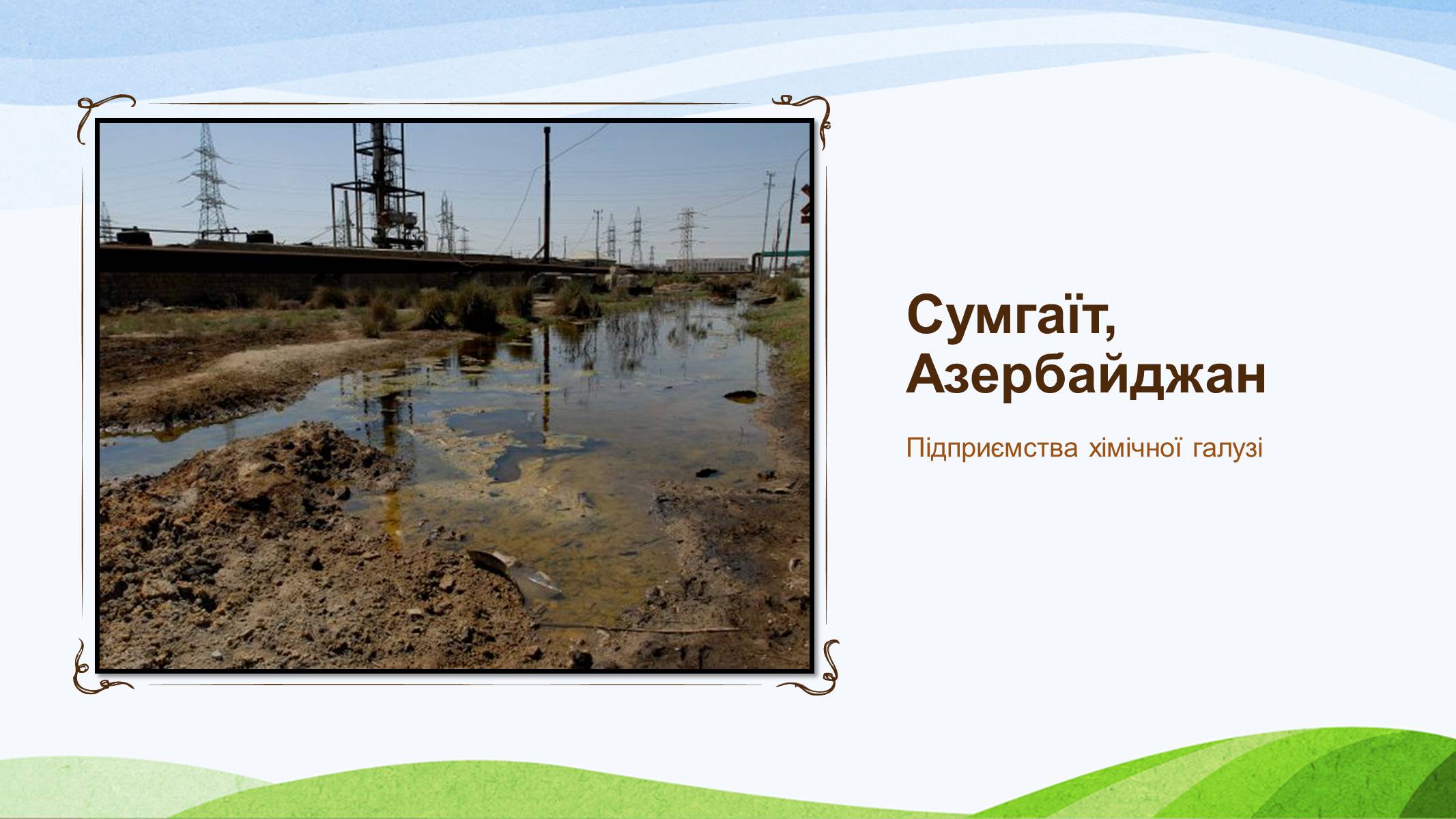 Сумгаїт, Азербайджан

Підприємства хімічної галузі